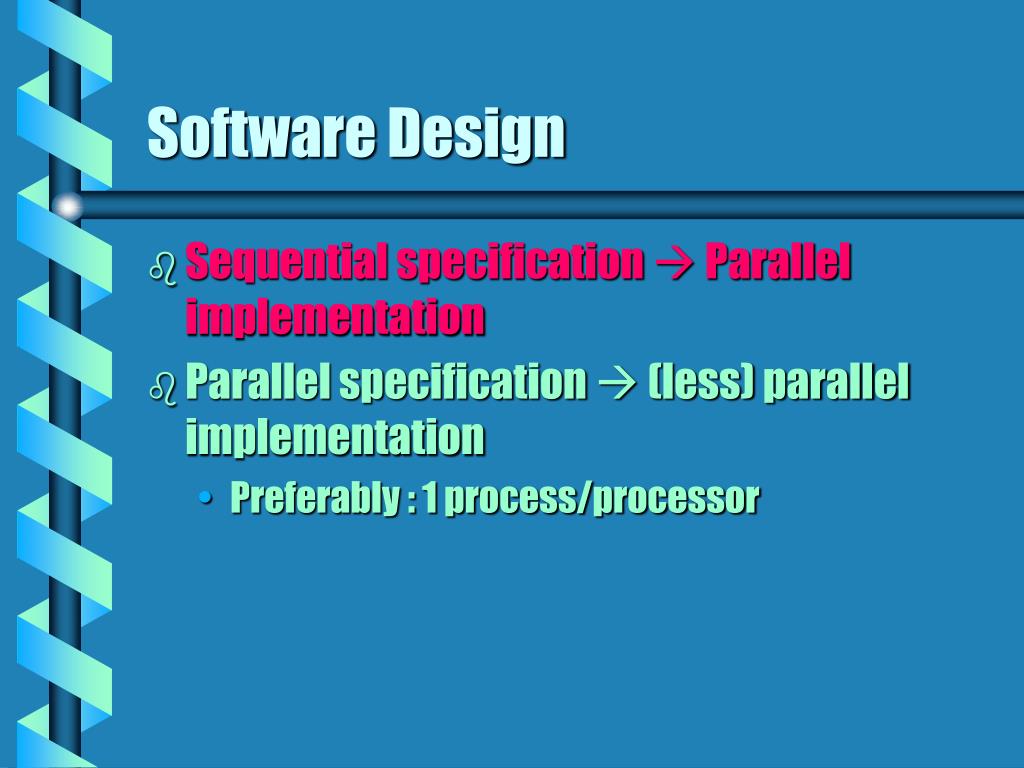 Software Design

Sequential specification → Parallel implementation

Parallel specification → (less) parallel implementation

• Preferably : 1 process/processor